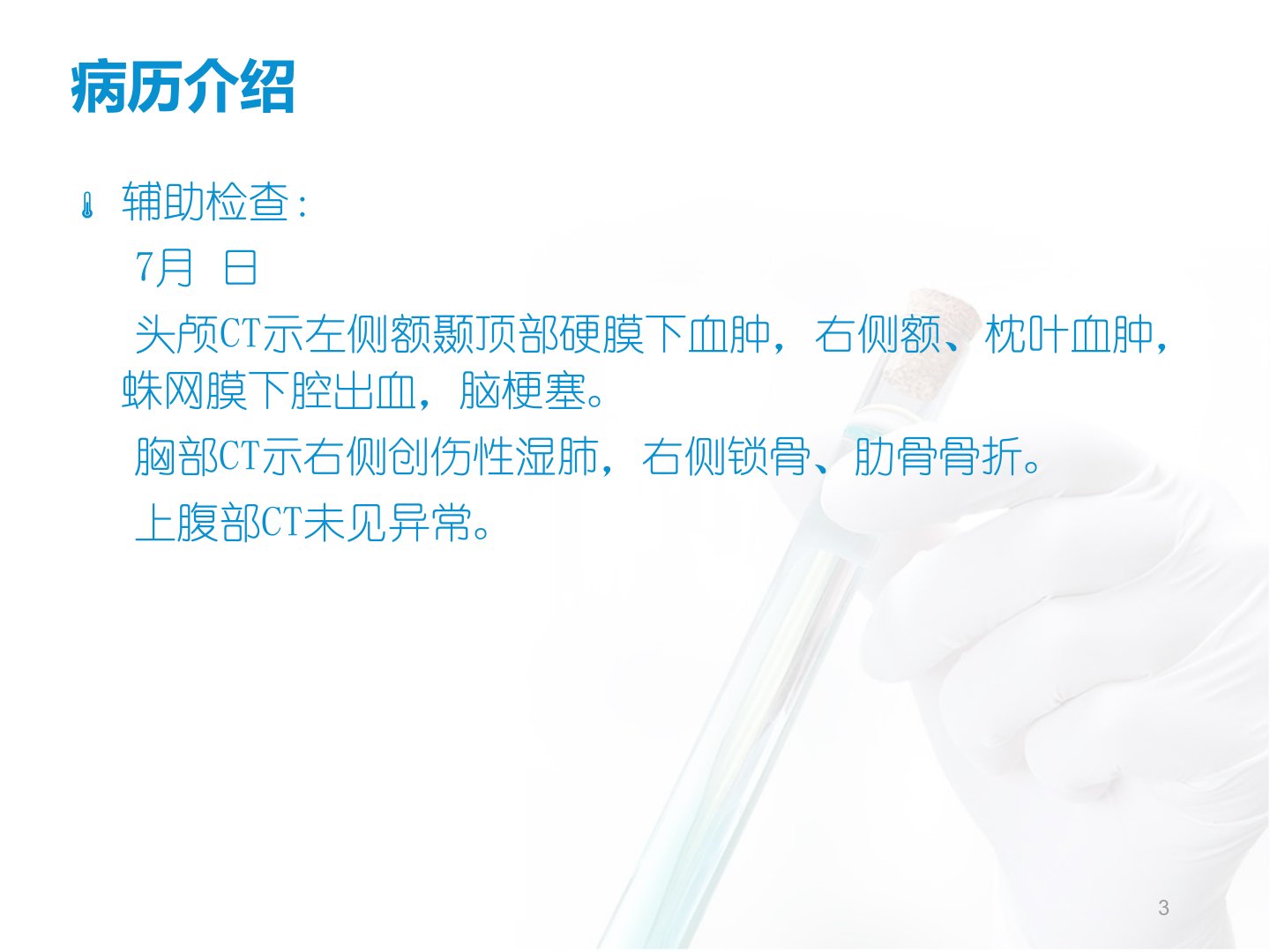 病历介绍

辅助检查：

7月 日

头颅CT示左侧额颞顶部硬膜下血肿，右侧额、枕叶血肿，蛛网膜下腔出血，脑梗塞。

胸部CT示右侧创伤性湿肺，右侧锁骨、肋骨骨折。

上腹部CT未见异常。

3